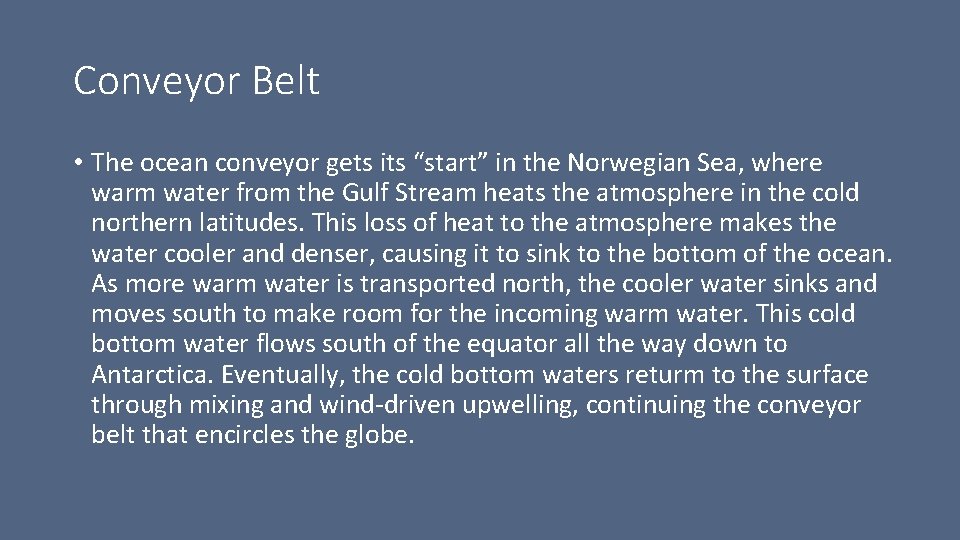 Conveyor Belt

• The ocean conveyor gets its “start” in the Norwegian Sea, where warm water from the Gulf Stream heats the atmosphere in the cold northern latitudes. This loss of heat to the atmosphere makes the water cooler and denser, causing it to sink to the bottom of the ocean. As more warm water is transported north, the cooler water sinks and moves south to make room for the incoming warm water. This cold bottom water flows south of the equator all the way down to Antarctica. Eventually, the cold bottom waters return to the surface through mixing and wind-driven upwelling, continuing the conveyor belt that encircles the globe.